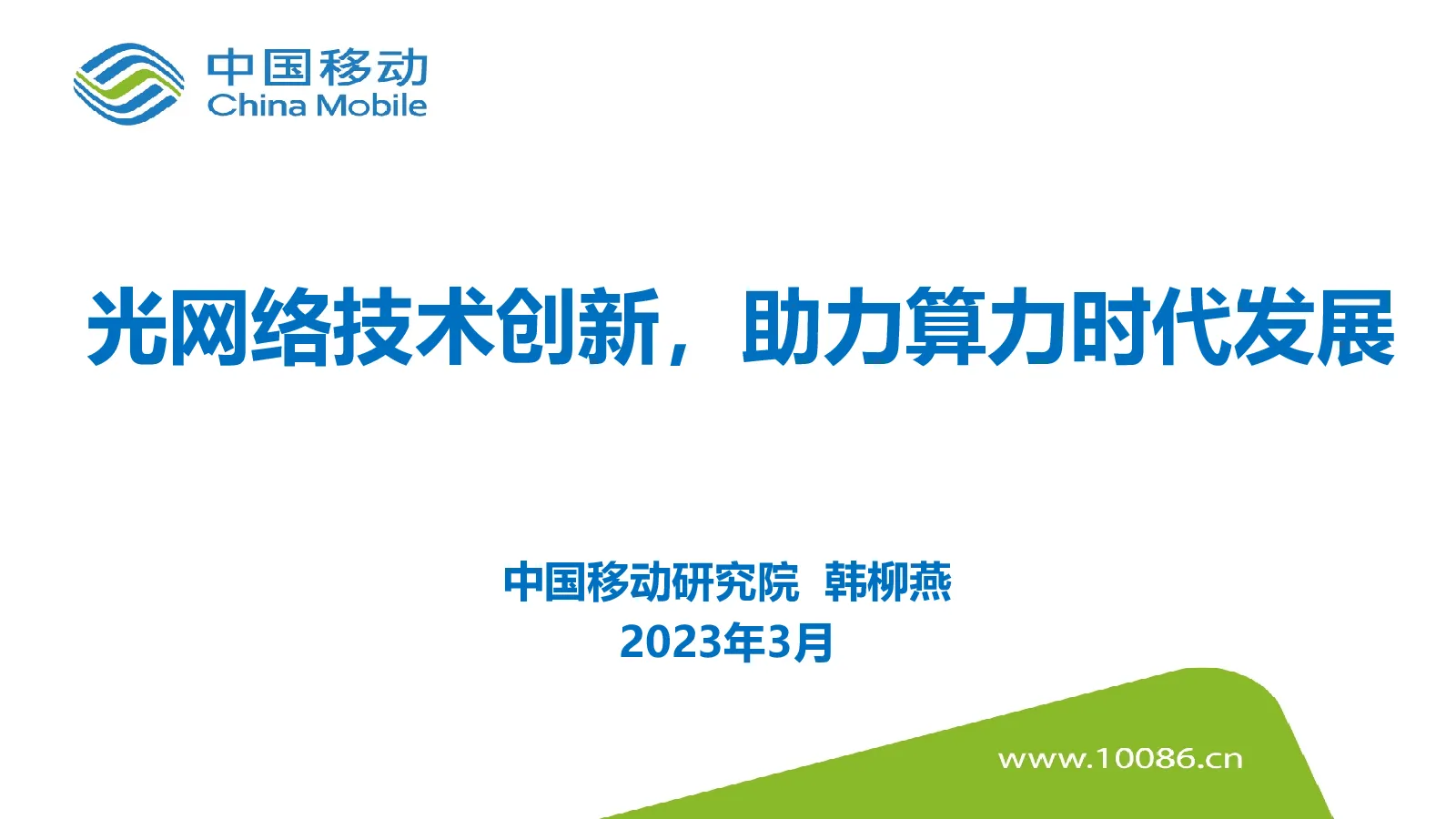 中国移动
China Mobile

光网络技术创新，助力算力时代发展

中国移动研究院 韩柳燕
2023年3月

www.10086.cn